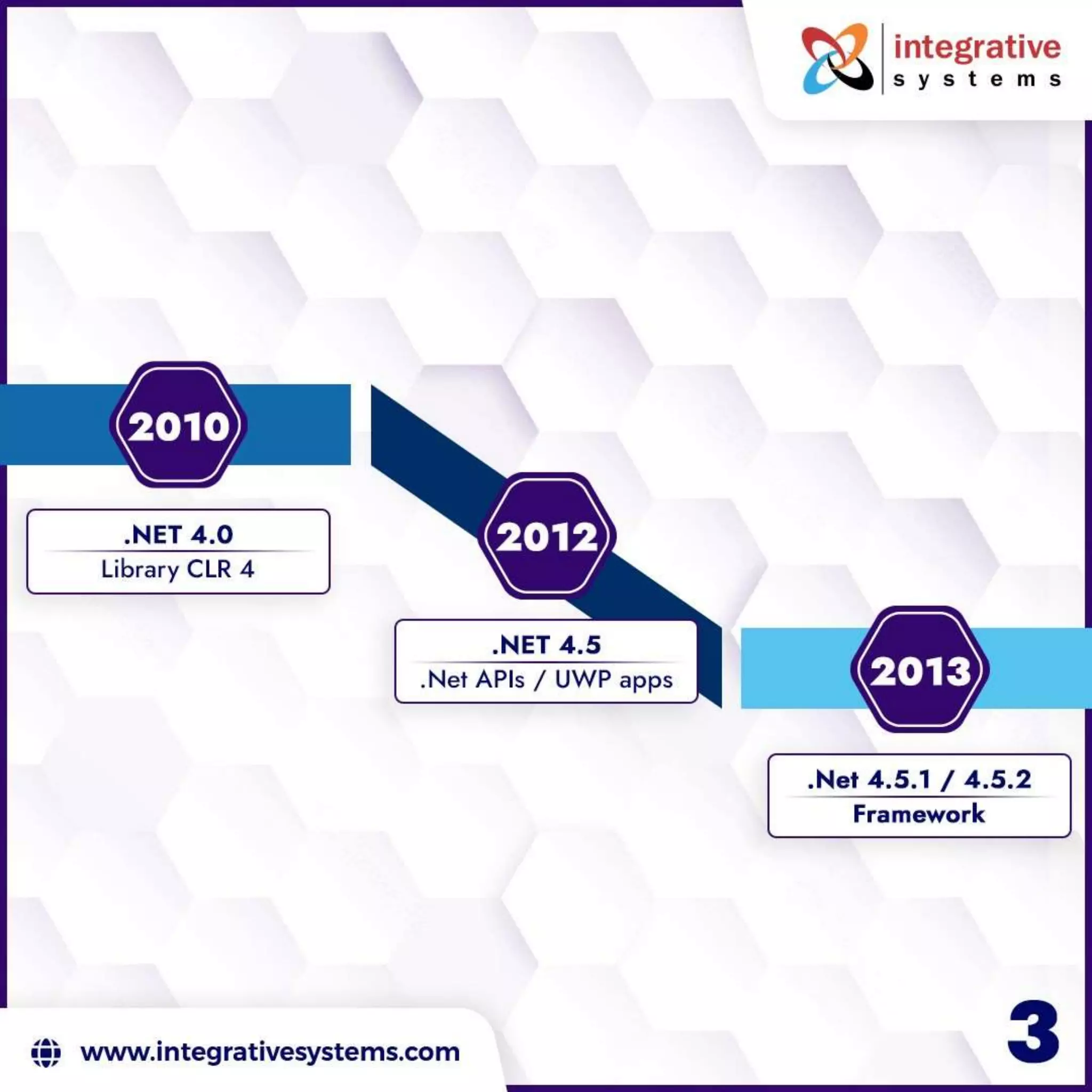 integrative
systems

2010

.NET 4.0
Library CLR 4

2012

.NET 4.5
.Net APIs / UWP apps

2013

.Net 4.5.1 / 4.5.2
Framework

www.integrativesystems.com

3